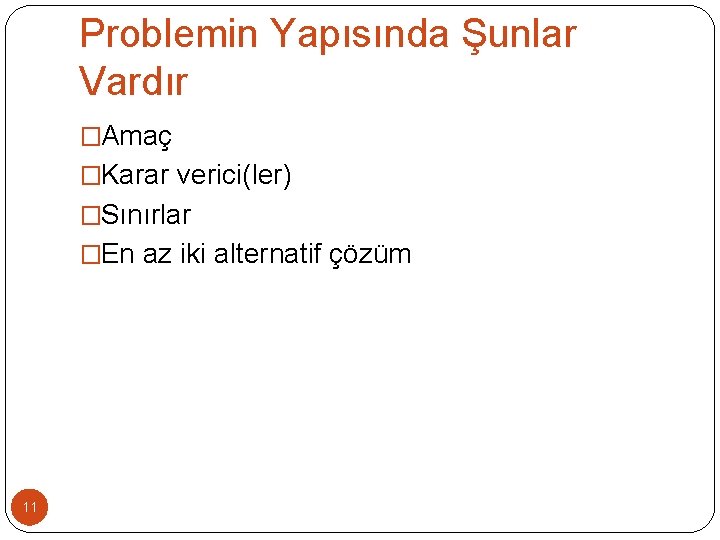 Problemin Yapısında Şunlar Vardır

□Amaç
□Karar verici(ler)
□Sınırlar
□En az iki alternatif çözüm

11